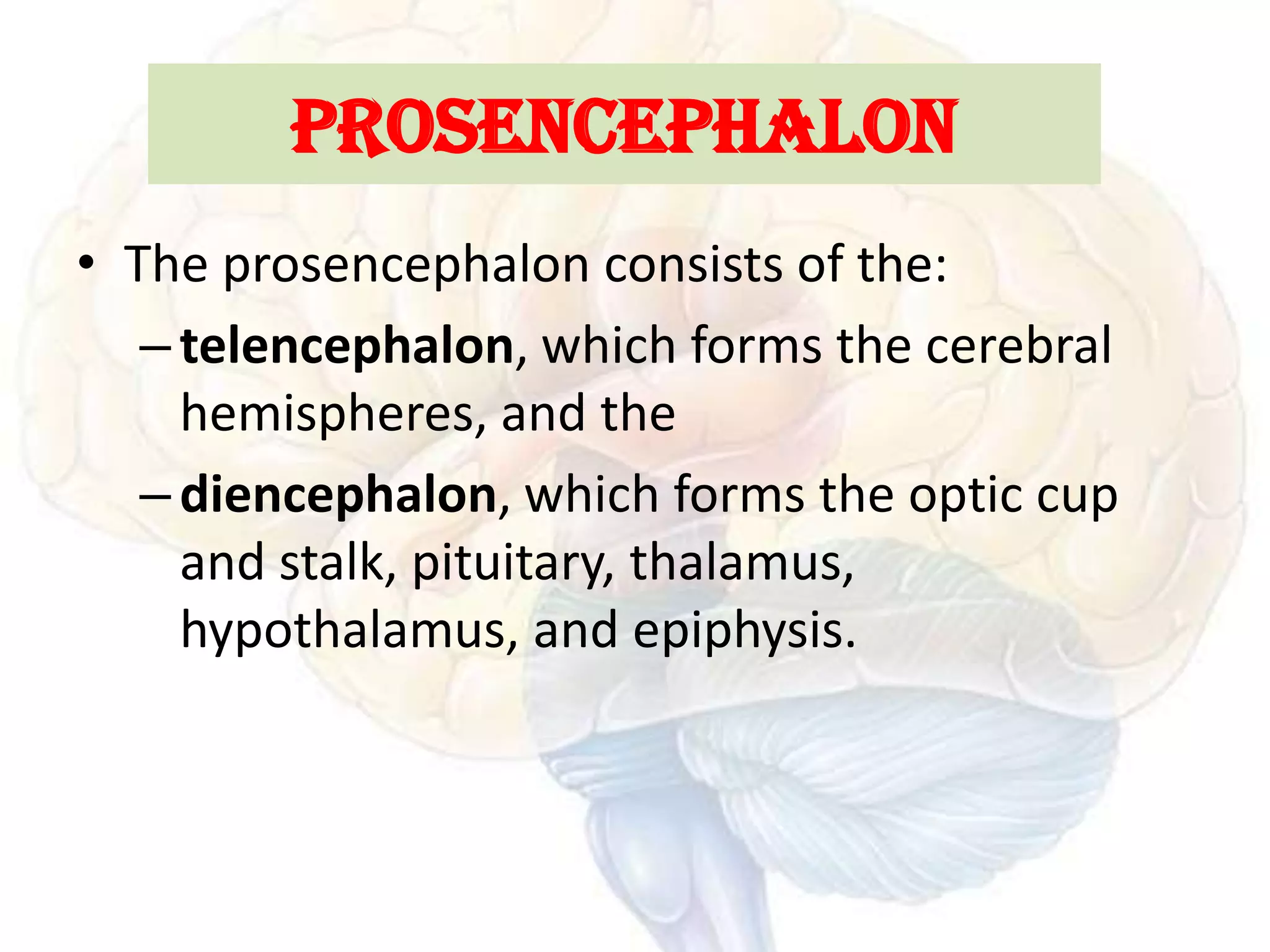 PROSENCEPHALON

• The prosencephalon consists of the:
– telencephalon, which forms the cerebral hemispheres, and the
– diencephalon, which forms the optic cup and stalk, pituitary, thalamus, hypothalamus, and epiphysis.